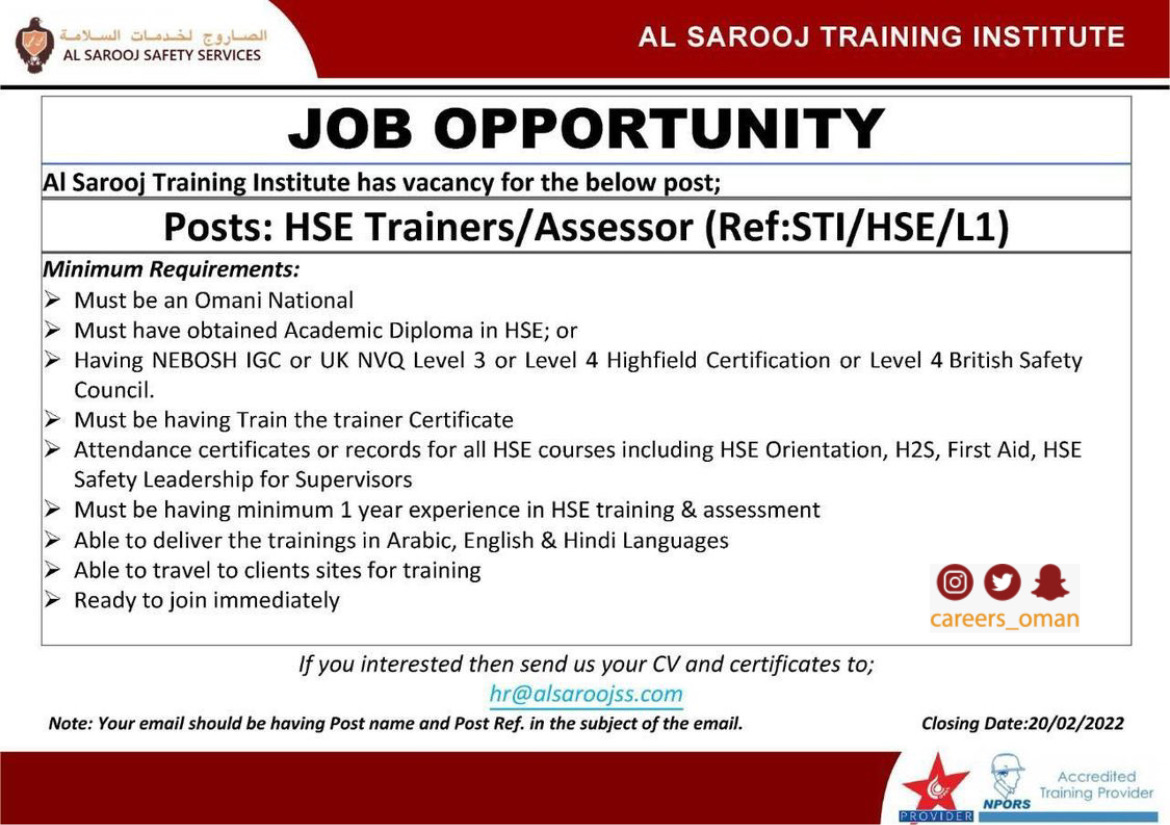 الصاروج لخدمات السلامة
AL SAROOJ SAFETY SERVICES

AL SAROOJ TRAINING INSTITUTE

JOB OPPORTUNITY

Al Sarooj Training Institute has vacancy for the below post;

Posts: HSE Trainers/Assessor (Ref:STI/HSE/L1)

Minimum Requirements:
➢ Must be an Omani National
➢ Must have obtained Academic Diploma in HSE; or
➢ Having NEBOSH IGC or UK NVQ Level 3 or Level 4 Highfield Certification or Level 4 British Safety Council.
➢ Must be having Train the trainer Certificate
➢ Attendance certificates or records for all HSE courses including HSE Orientation, H2S, First Aid, HSE Safety Leadership for Supervisors
➢ Must be having minimum 1 year experience in HSE training & assessment
➢ Able to deliver the trainings in Arabic, English & Hindi Languages
➢ Able to travel to clients sites for training
➢ Ready to join immediately

careers_oman

If you interested then send us your CV and certificates to;
hr@alsaroojss.com

Note: Your email should be having Post name and Post Ref. in the subject of the email.

Closing Date:20/02/2022

PROVIDER
NPORS
Accredited Training Provider